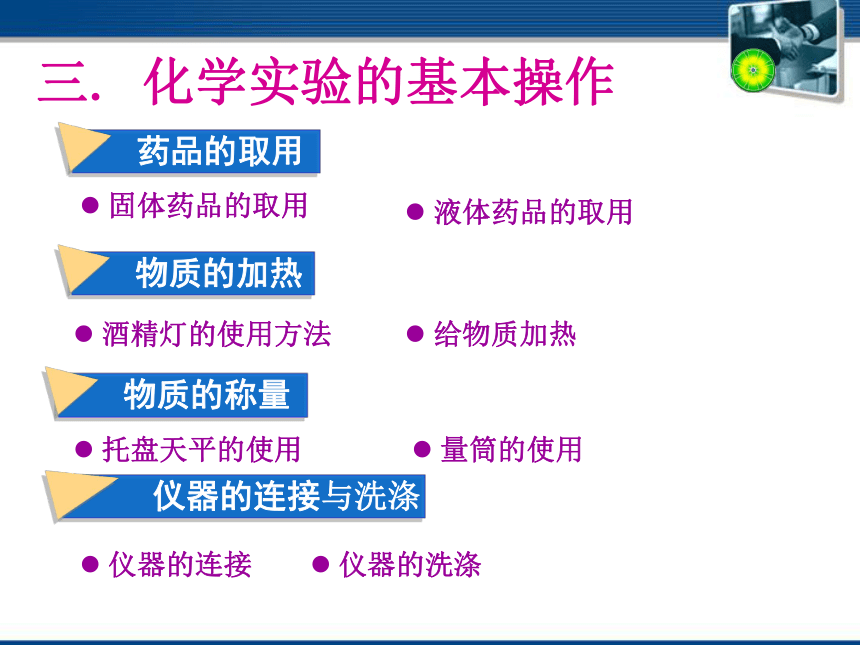 三. 化学实验的基本操作

药品的取用

● 固体药品的取用 ● 液体药品的取用

物质的加热

● 酒精灯的使用方法 ● 给物质加热

物质的称量

● 托盘天平的使用 ● 量筒的使用

仪器的连接与洗涤

● 仪器的连接 ● 仪器的洗涤